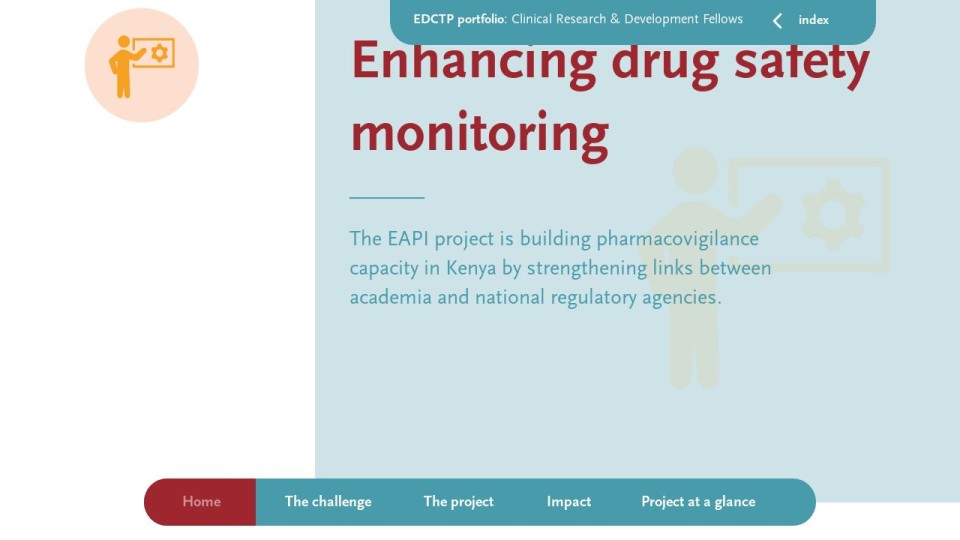 EDCTP portfolio: Clinical Research & Development Fellows

index

Enhancing drug safety monitoring

The EAPI project is building pharmacovigilance capacity in Kenya by strengthening links between academia and national regulatory agencies.

Home The challenge The project Impact Project at a glance